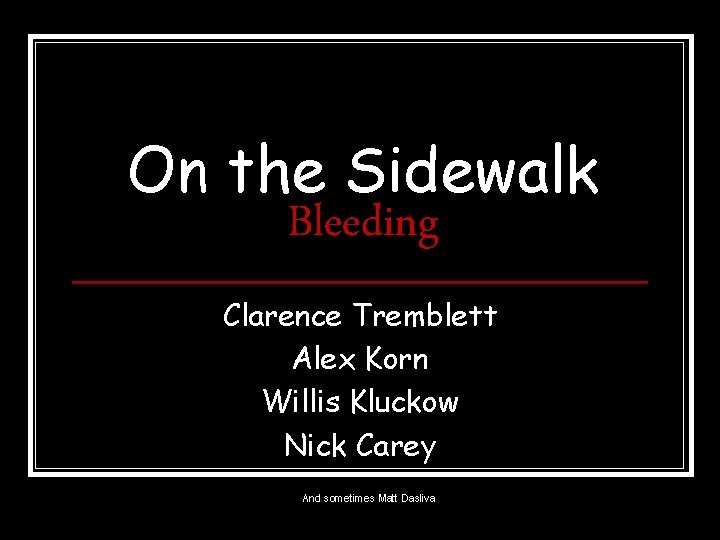 On the Sidewalk
Bleeding

Clarence Tremblett
Alex Korn
Willis Kluckow
Nick Carey

And sometimes Matt Dasliva